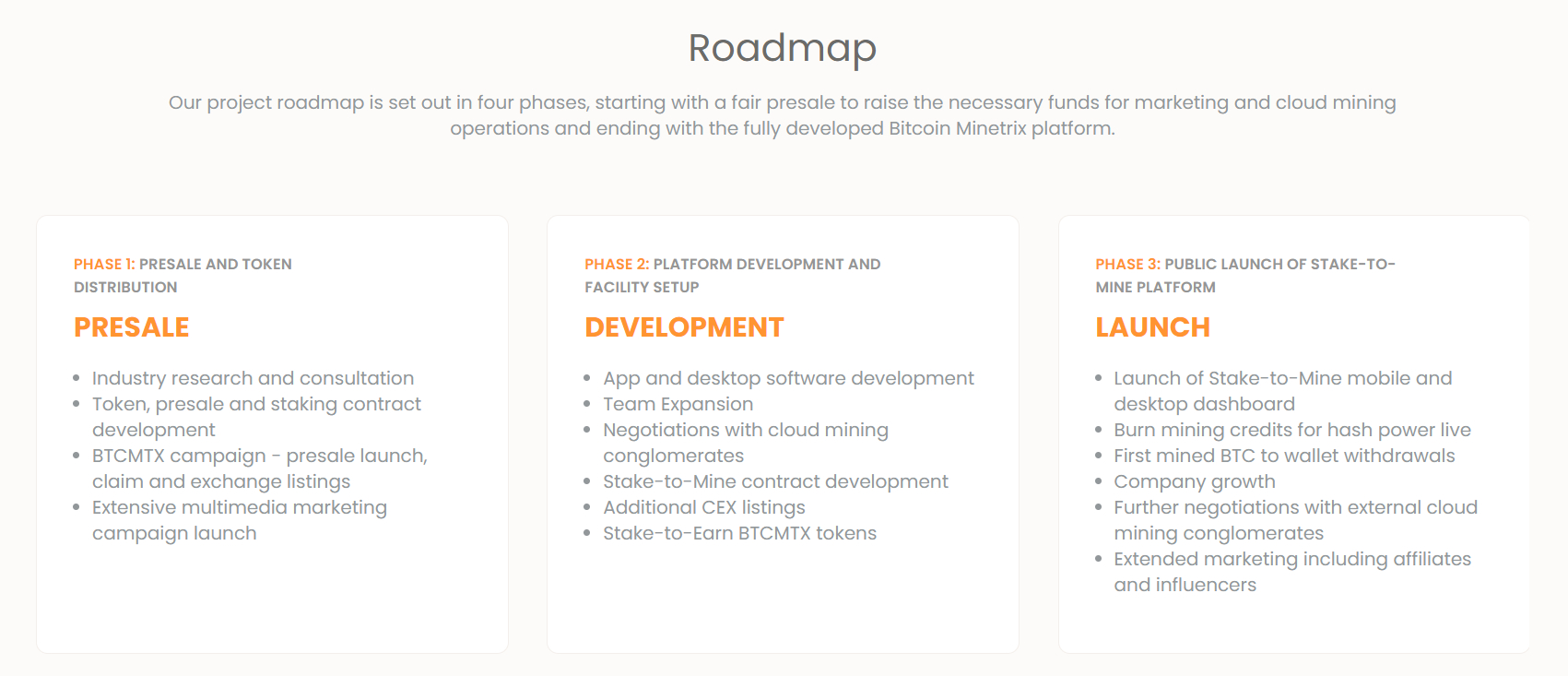 Roadmap

Our project roadmap is set out in four phases, starting with a fair presale to raise the necessary funds for marketing and cloud mining operations and ending with the fully developed Bitcoin Minetrix platform.

PHASE 1: PRESALE AND TOKEN DISTRIBUTION

PRESALE

- Industry research and consultation
- Token, presale and staking contract development
- BTCMTX campaign - presale launch, claim and exchange listings
- Extensive multimedia marketing campaign launch

PHASE 2: PLATFORM DEVELOPMENT AND FACILITY SETUP

DEVELOPMENT

- App and desktop software development
- Team Expansion
- Negotiations with cloud mining conglomerates
- Stake-to-Mine contract development
- Additional CEX listings
- Stake-to-Earn BTCMTX tokens

PHASE 3: PUBLIC LAUNCH OF STAKE-TO-MINE PLATFORM

LAUNCH

- Launch of Stake-to-Mine mobile and desktop dashboard
- Burn mining credits for hash power live
- First mined BTC to wallet withdrawals
- Company growth
- Further negotiations with external cloud mining conglomerates
- Extended marketing including affiliates and influencers